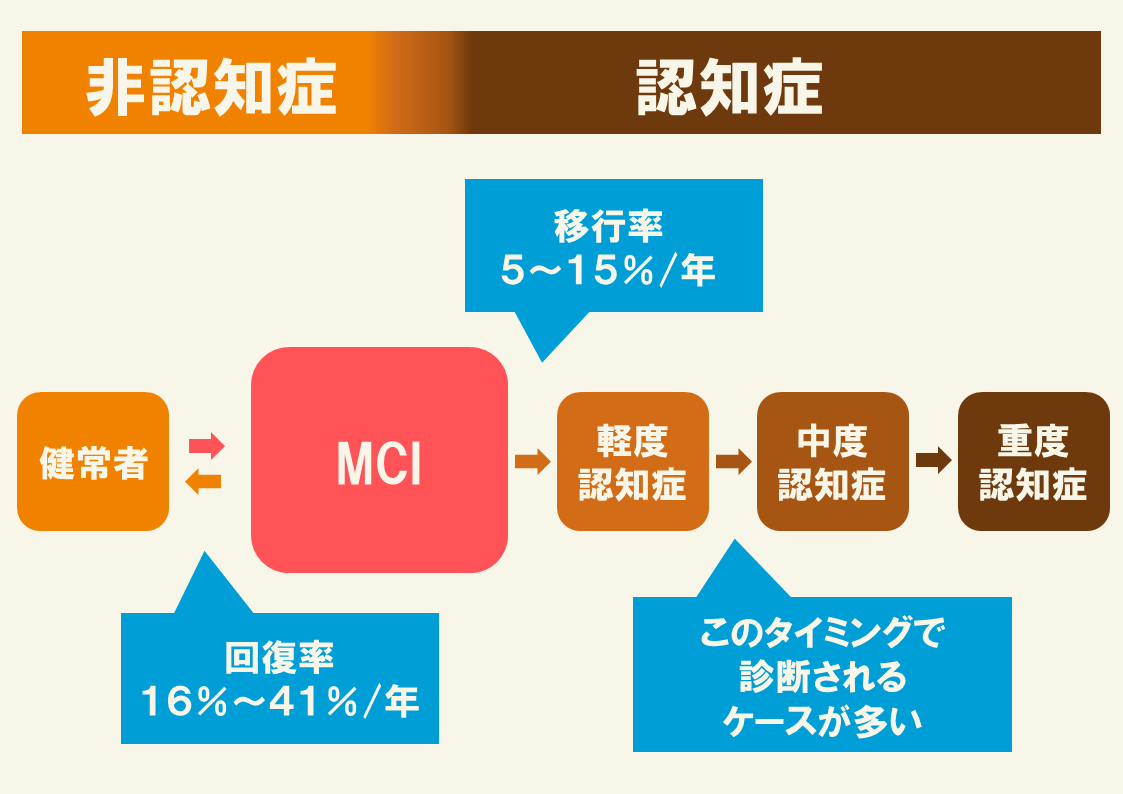 非認知症

認知症

移行率
5〜15%/年

健常者

MCI

軽度
認知症

中度
認知症

重度
認知症

回復率
16%〜41%/年

このタイミングで
診断される
ケースが多い